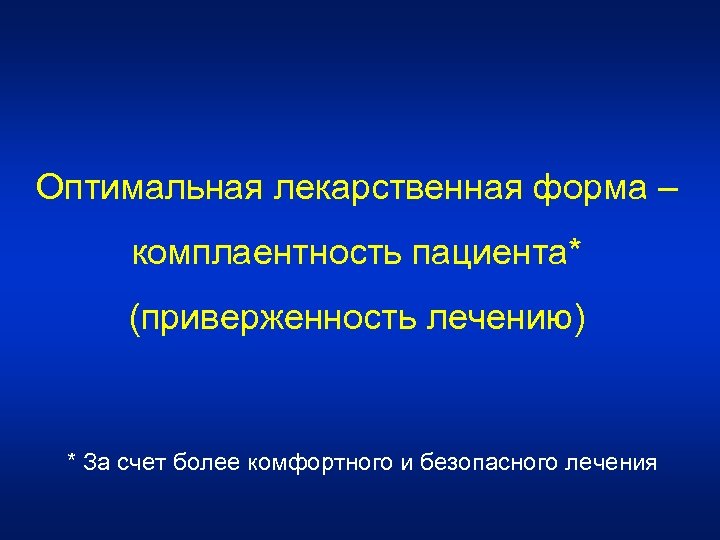 Оптимальная лекарственная форма – комплаентность пациента* (приверженность лечению)

* За счет более комфортного и безопасного лечения